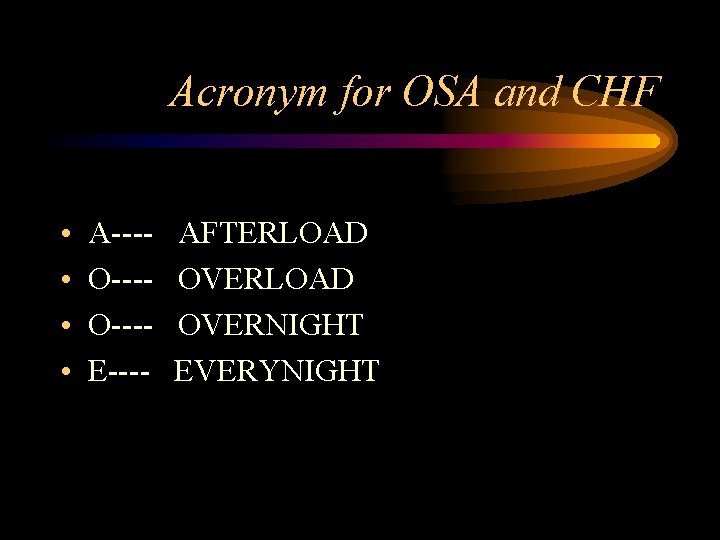 Acronym for OSA and CHF

• A---- AFTERLOAD
• O---- OVERLOAD
• O---- OVERNIGHT
• E---- EVERYNIGHT